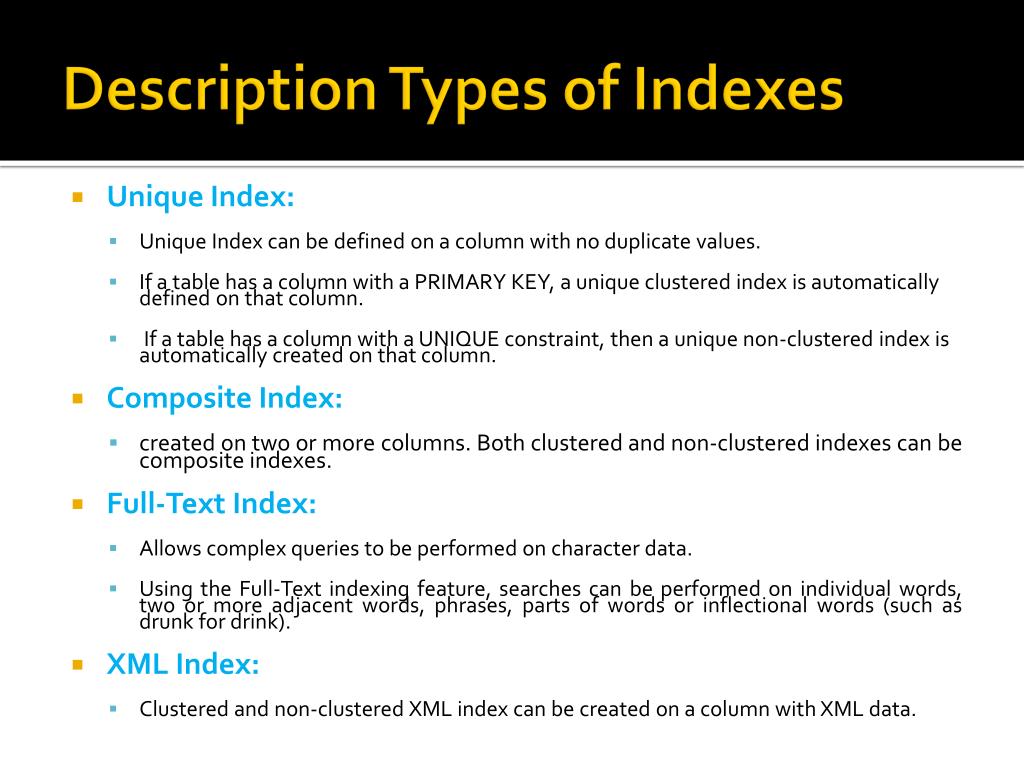 Description Types of Indexes

Unique Index:

Unique Index can be defined on a column with no duplicate values.

If a table has a column with a PRIMARY KEY, a unique clustered index is automatically defined on that column.

If a table has a column with a UNIQUE constraint, then a unique non-clustered index is automatically created on that column.

Composite Index:

created on two or more columns. Both clustered and non-clustered indexes can be composite indexes.

Full-Text Index:

Allows complex queries to be performed on character data.

Using the Full-Text indexing feature, searches can be performed on individual words, two or more adjacent words, phrases, parts of words or inflectional words (such as drunk for drink).

XML Index:

Clustered and non-clustered XML index can be created on a column with XML data.